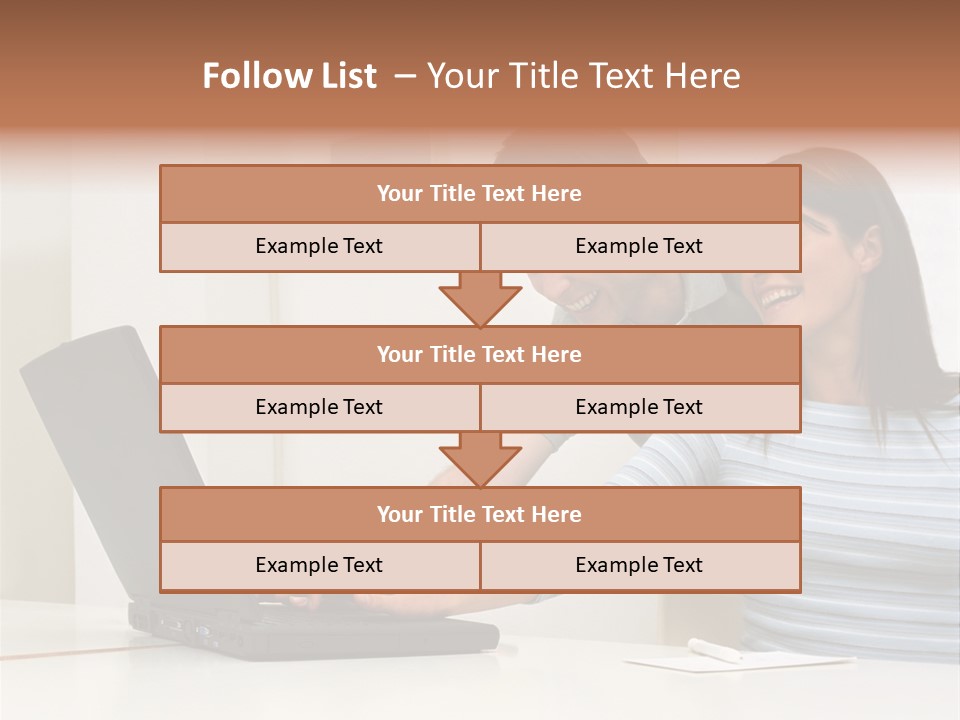 Follow List – Your Title Text Here

Your Title Text Here

Example Text

Example Text

Your Title Text Here

Example Text

Example Text

Your Title Text Here

Example Text

Example Text